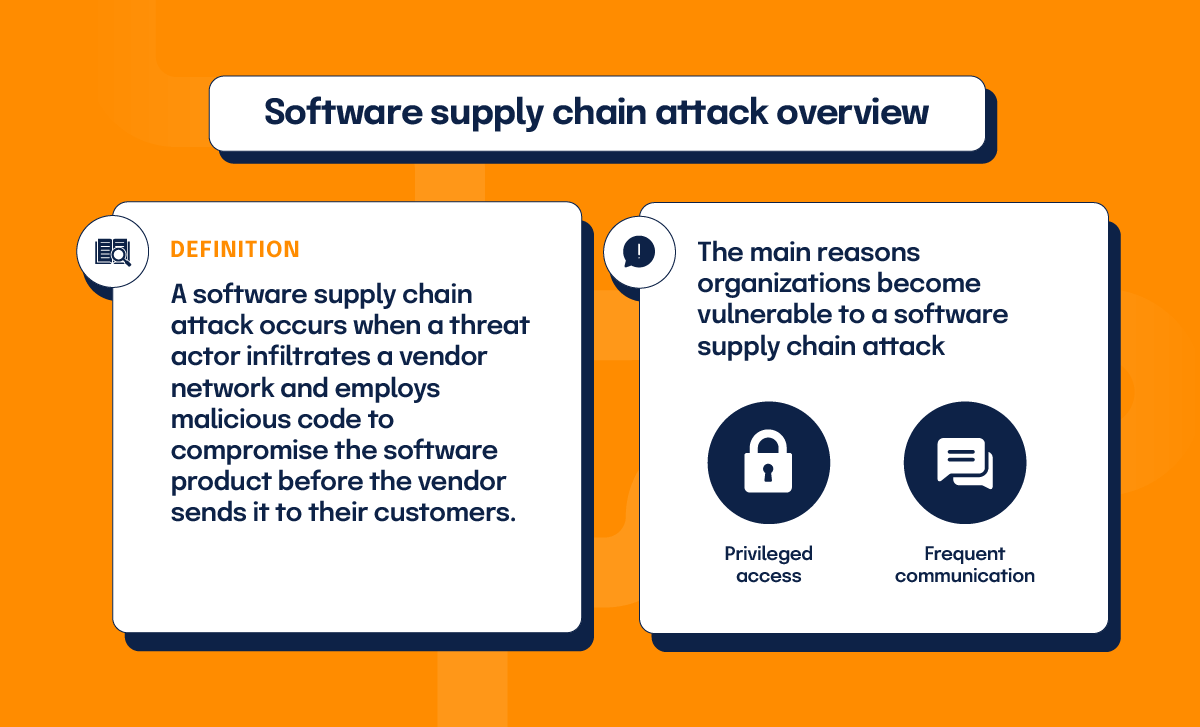 Software supply chain attack overview

DEFINITION

A software supply chain attack occurs when a threat actor infiltrates a vendor network and employs malicious code to compromise the software product before the vendor sends it to their customers.

The main reasons organizations become vulnerable to a software supply chain attack

Privileged access

Frequent communication